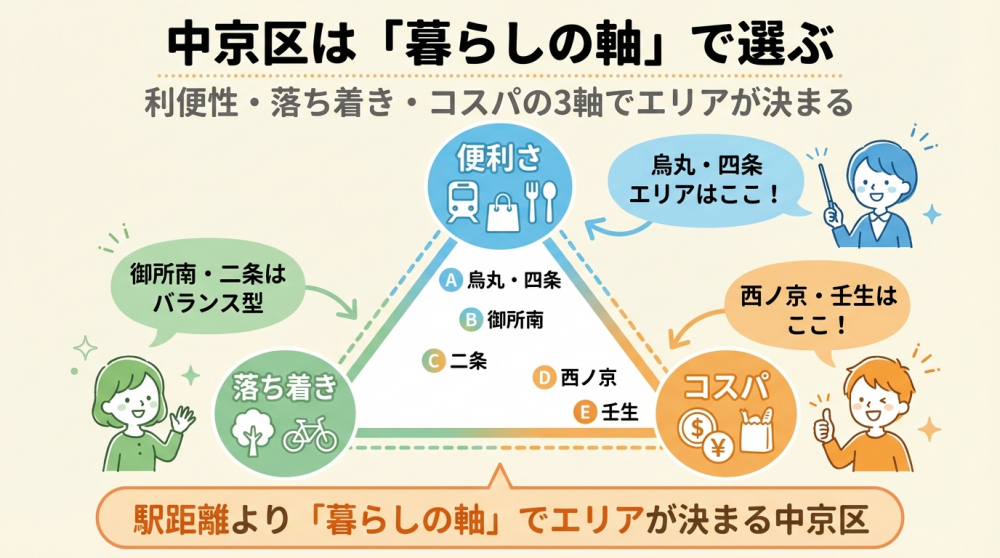 中京区は「暮らしの軸」で選ぶ

利便性・落ち着き・コスパの3軸でエリアが決まる

便利さ

烏丸・四条エリアはここ！

御所南・二条はバランス型

A 烏丸・四条

B 御所南

C 二条

D 西ノ京

E 壬生

西ノ京・壬生はここ！

落ち着き

コスパ

駅距離より「暮らしの軸」でエリアが決まる中京区